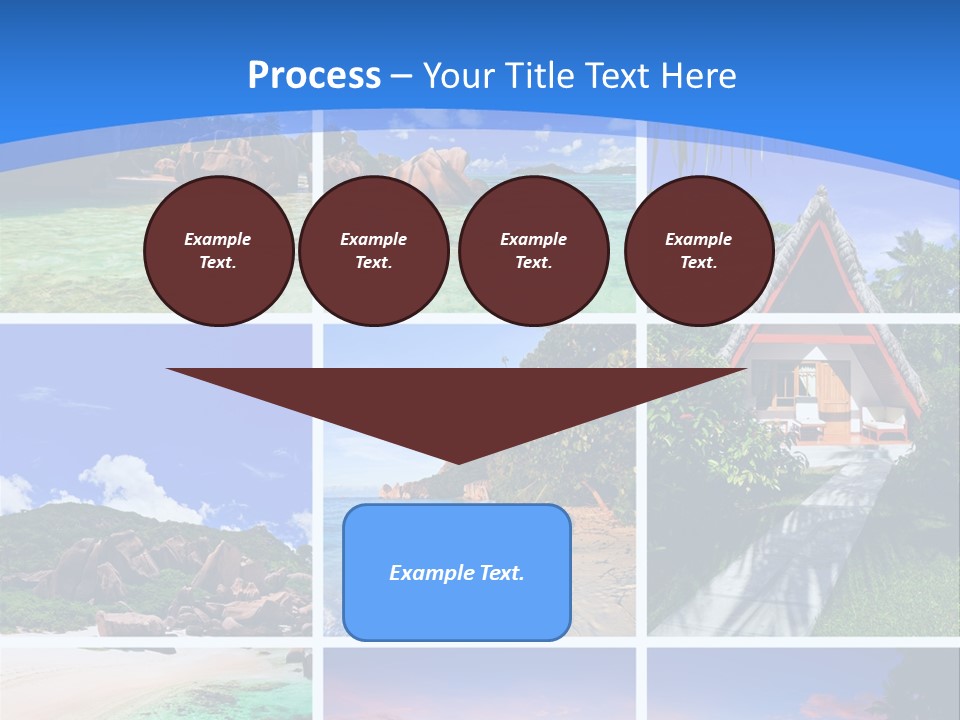 Process – Your Title Text Here

Example Text.

Example Text.

Example Text.

Example Text.

Example Text.